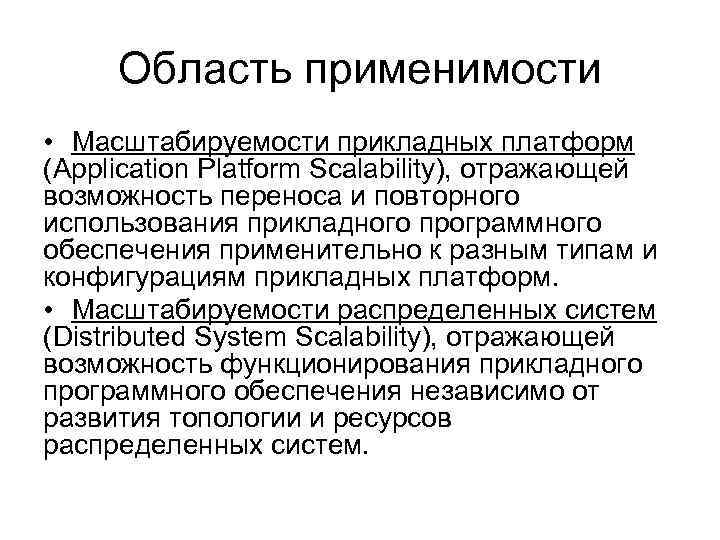 Область применимости

• Масштабируемости прикладных платформ (Application Platform Scalability), отражающей возможность переноса и повторного использования прикладного программного обеспечения применительно к разным типам и конфигурациям прикладных платформ.

• Масштабируемости распределенных систем (Distributed System Scalability), отражающей возможность функционирования прикладного программного обеспечения независимо от развития топологии и ресурсов распределенных систем.